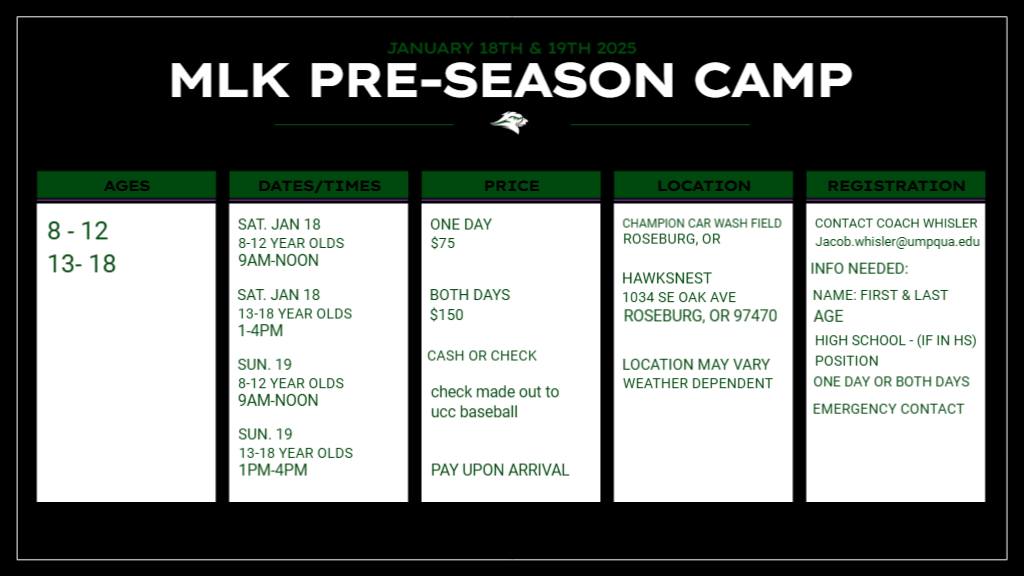 JANUARY 18TH & 19TH 2025
MLK PRE-SEASON CAMP

AGES

8 - 12
13- 18

DATES/TIMES

SAT. JAN 18
8-12 YEAR OLDS
9AM-NOON

SAT. JAN 18
13-18 YEAR OLDS
1-4PM

SUN. 19
8-12 YEAR OLDS
9AM-NOON

SUN. 19
13-18 YEAR OLDS
1PM-4PM

PRICE

ONE DAY
$75

BOTH DAYS
$150

CASH OR CHECK

check made out to ucc baseball

PAY UPON ARRIVAL

LOCATION

CHAMPION CAR WASH FIELD
ROSEBURG, OR

HAWKSNEST
1034 SE OAK AVE
ROSEBURG, OR 97470

LOCATION MAY VARY
WEATHER DEPENDENT

REGISTRATION

CONTACT COACH WHISLER
Jacob.whisler@umpqua.edu

INFO NEEDED:

NAME: FIRST & LAST
AGE
HIGH SCHOOL - (IF IN HS)
POSITION
ONE DAY OR BOTH DAYS
EMERGENCY CONTACT